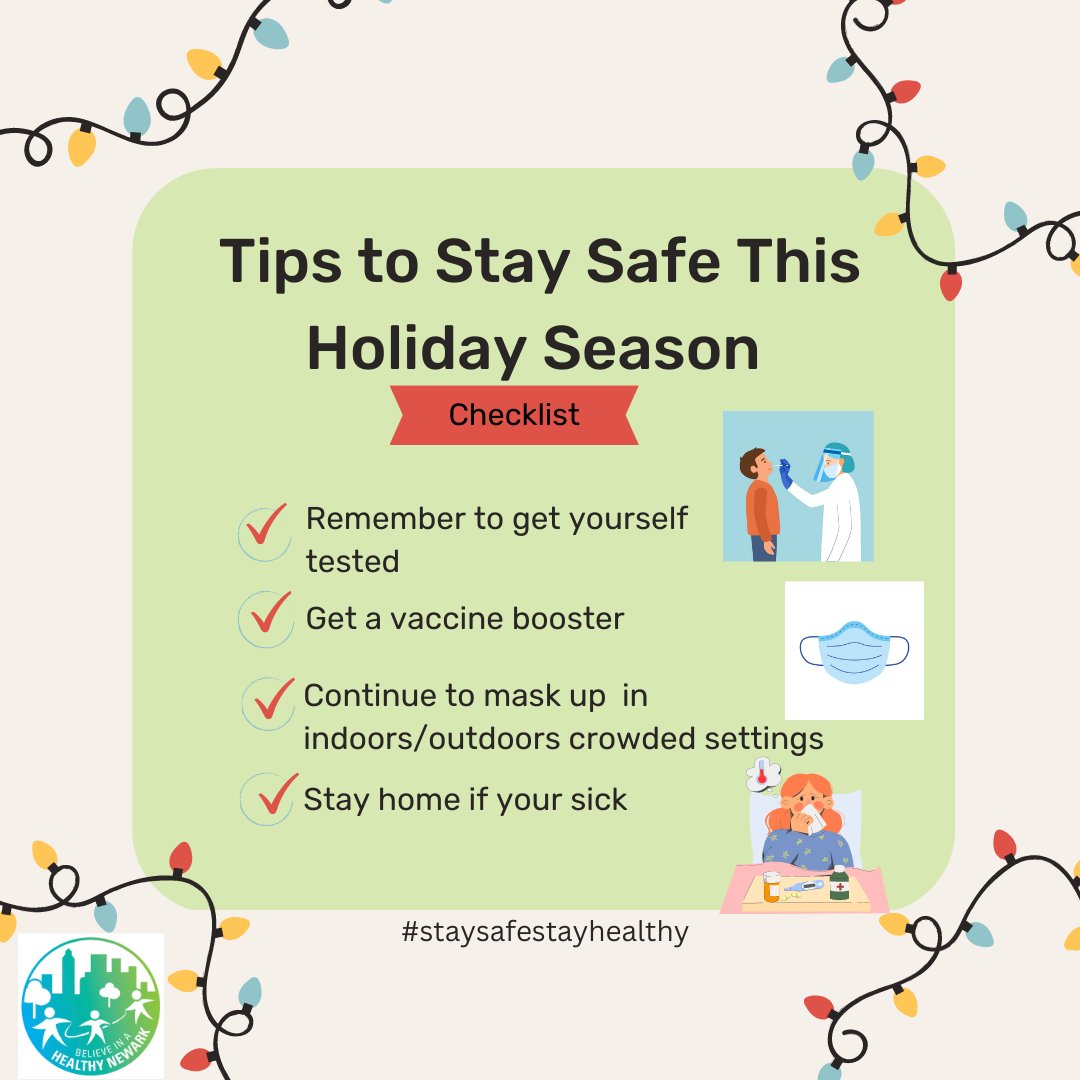 Tips to Stay Safe This Holiday Season

Checklist

Remember to get yourself tested

Get a vaccine booster

Continue to mask up in indoors/outdoors crowded settings

Stay home if your sick

#staysafestayhealthy

BELIEVE IN A HEALTHY NEWARK